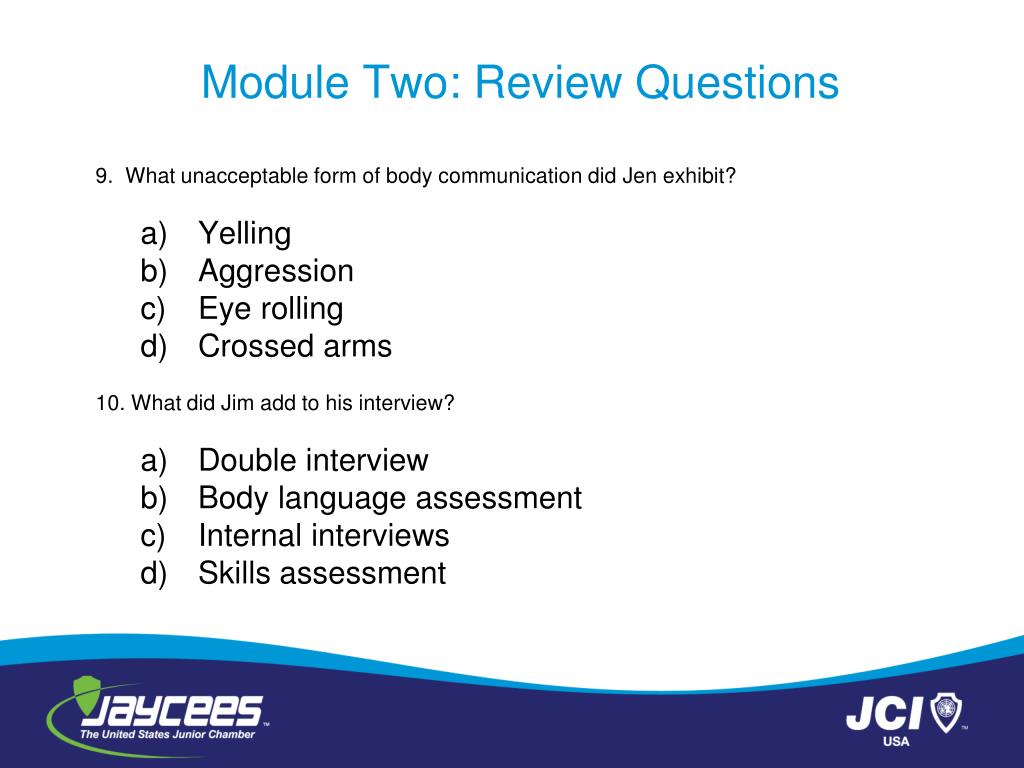 Module Two: Review Questions

9. What unacceptable form of body communication did Jen exhibit?

a) Yelling
b) Aggression
c) Eye rolling
d) Crossed arms

10. What did Jim add to his interview?

a) Double interview
b) Body language assessment
c) Internal interviews
d) Skills assessment

JAYCEES™
The United States Junior Chamber

JCI™
USA